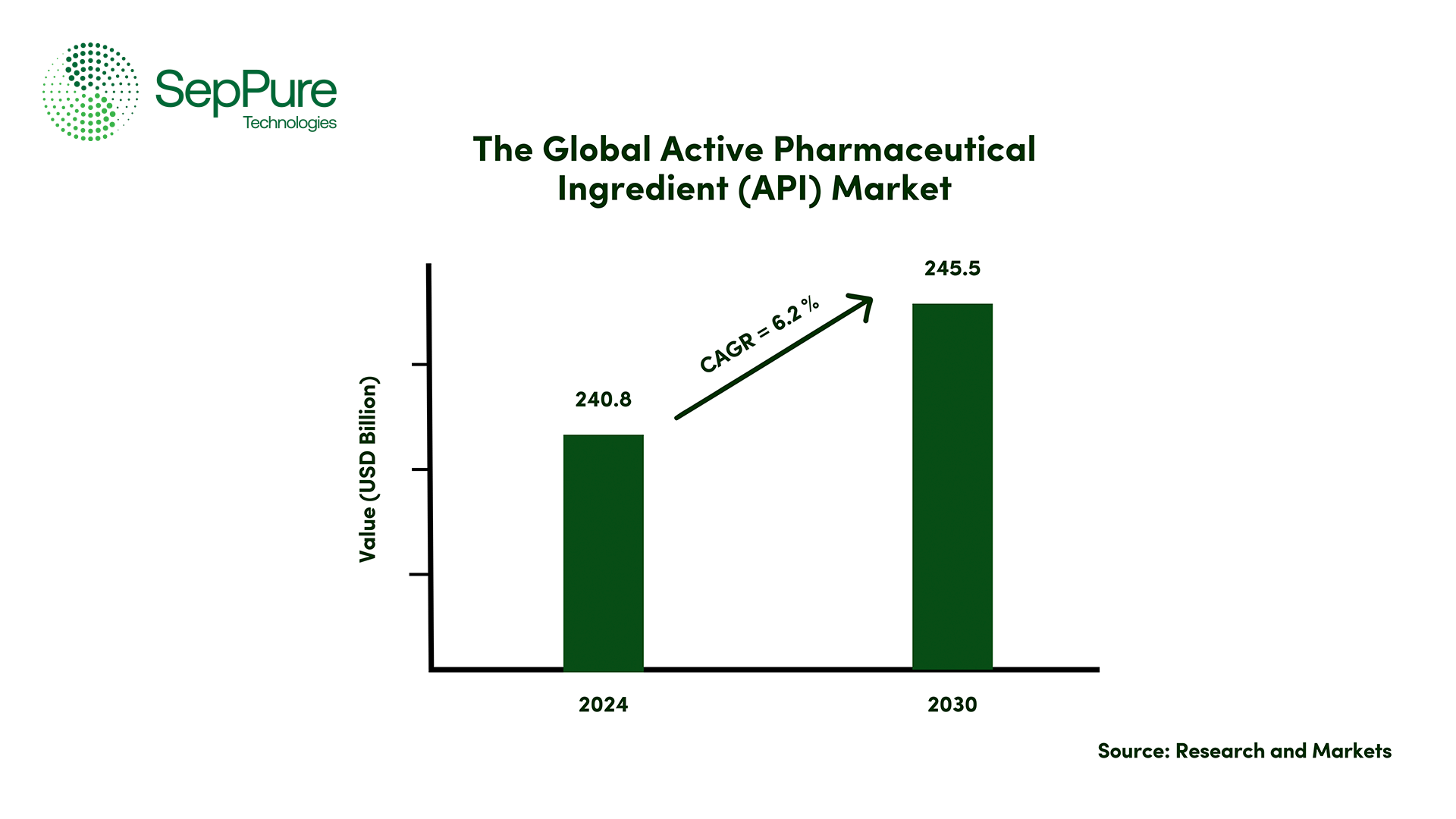 SepPure
Technologies

The Global Active Pharmaceutical Ingredient (API) Market

Value (USD Billion)

240.8

CAGR = 6.2 %

245.5

2024

2030

Source: Research and Markets